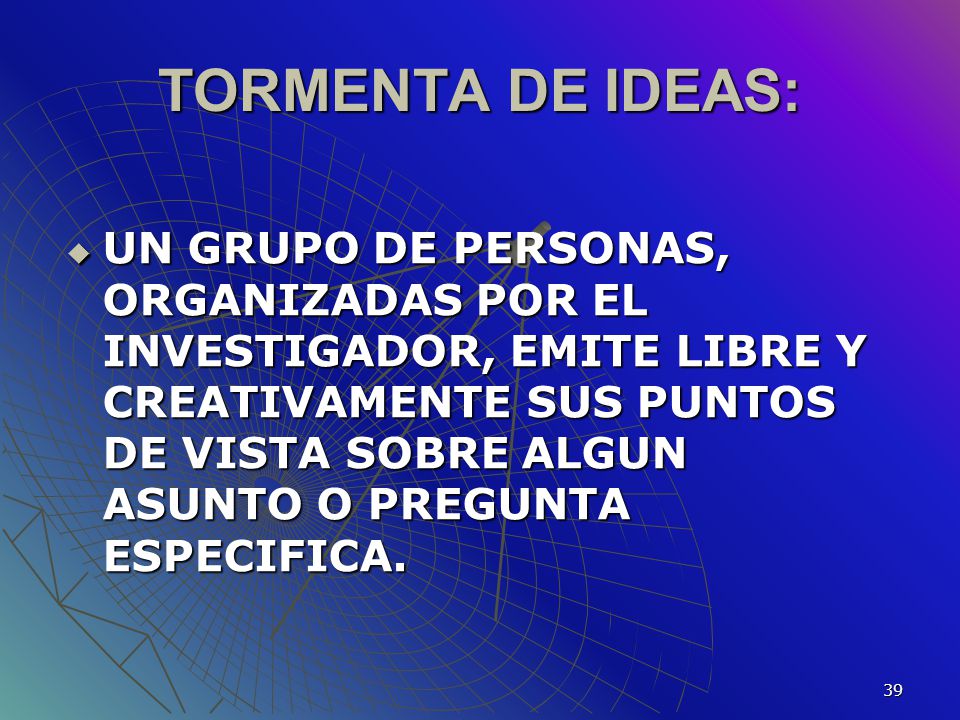 TORMENTA DE IDEAS:

UN GRUPO DE PERSONAS, ORGANIZADAS POR EL INVESTIGADOR, EMITE LIBRE Y CREATIVAMENTE SUS PUNTOS DE VISTA SOBRE ALGUN ASUNTO O PREGUNTA ESPECIFICA.

39